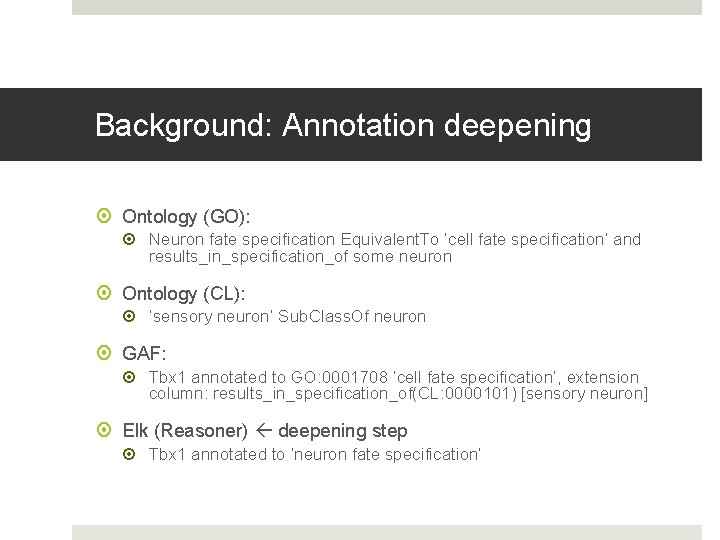 Background: Annotation deepening

Ontology (GO):
Neuron fate specification EquivalentTo 'cell fate specification' and results_in_specification_of some neuron

Ontology (CL):
'sensory neuron' SubClassOf neuron

GAF:
Tbx1 annotated to GO:0001708 'cell fate specification', extension column: results_in_specification_of(CL:0000101) [sensory neuron]

Elk (Reasoner) ← deepening step
Tbx1 annotated to 'neuron fate specification'